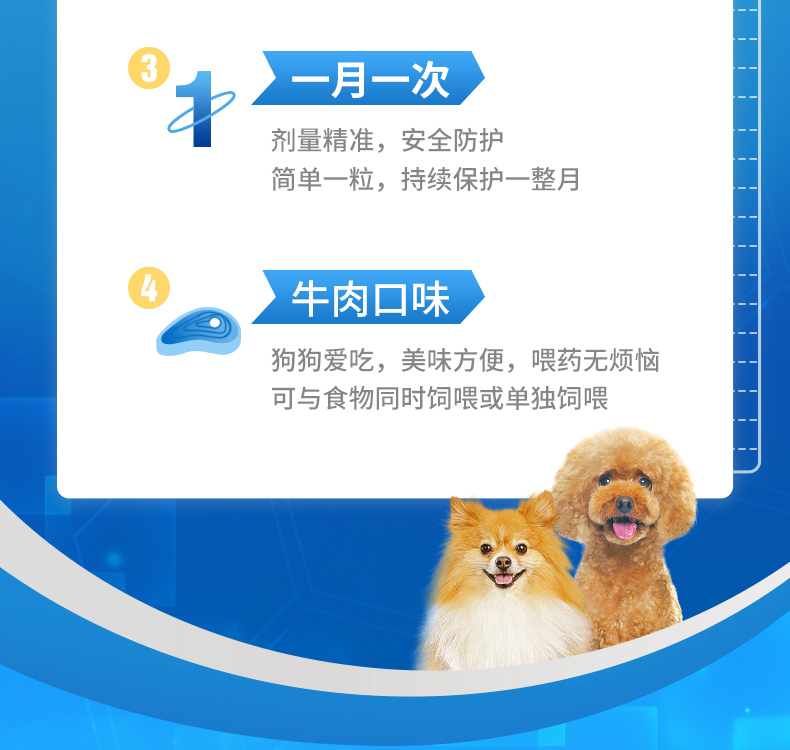 3
1
一月一次
剂量精准，安全防护
简单一粒，持续保护一整月

4
牛肉口味
狗狗爱吃，美味方便，喂药无烦恼
可与食物同时饲喂或单独饲喂